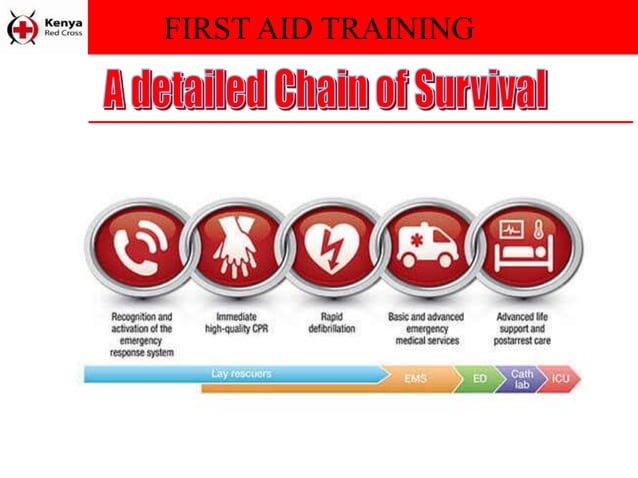 Kenya Red Cross

FIRST AID TRAINING

A detailed Chain of Survival

Recognition and activation of the emergency response system

Immediate high-quality CPR

Rapid defibrillation

Basic and advanced emergency medical services

Advanced life support and postarrest care

Lay rescuers

EMS

ED

Cath lab

ICU